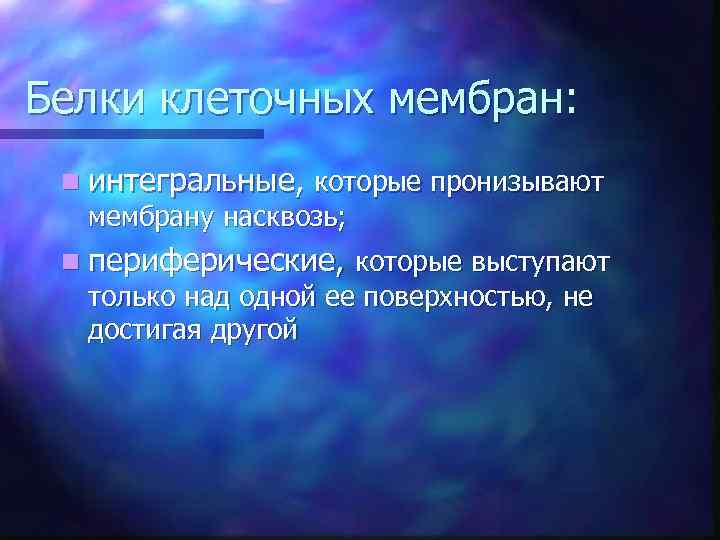 Белки клеточных мембран:

интегральные, которые пронизывают мембрану насквозь;

периферические, которые выступают только над одной ее поверхностью, не достигая другой